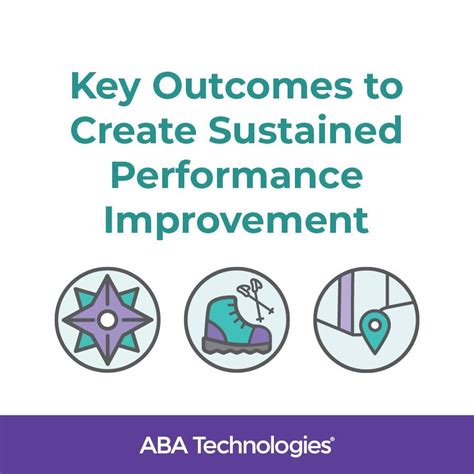 Key Outcomes to Create Sustained Performance Improvement

ABA Technologies®